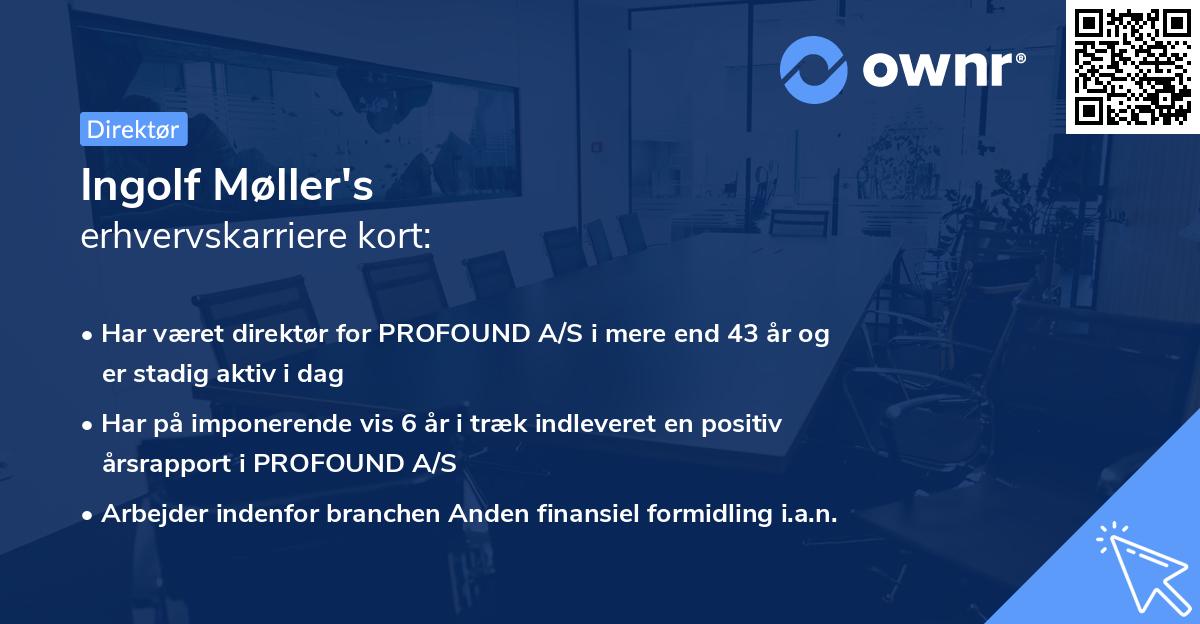 ownr®

Direktør

Ingolf Møller's
erhvervskarriere kort:

• Har været direktør for PROFOUND A/S i mere end 43 år og er stadig aktiv i dag

• Har på imponerende vis 6 år i træk indleveret en positiv årsrapport i PROFOUND A/S

• Arbejder indenfor branchen Anden finansiel formidling i.a.n.